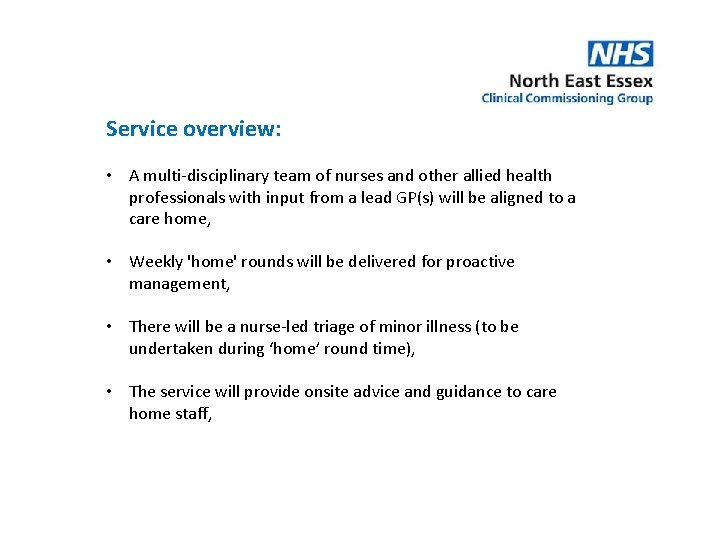 NHS
North East Essex
Clinical Commissioning Group

Service overview:

• A multi-disciplinary team of nurses and other allied health professionals with input from a lead GP(s) will be aligned to a care home,

• Weekly 'home' rounds will be delivered for proactive management,

• There will be a nurse-led triage of minor illness (to be undertaken during ‘home’ round time),

• The service will provide onsite advice and guidance to care home staff,